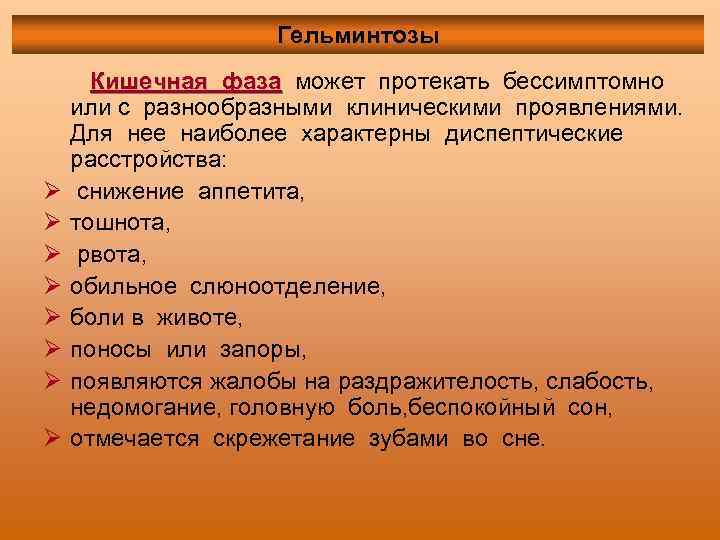 Гельминтозы

Кишечная фаза может протекать бессимптомно или с разнообразными клиническими проявлениями. Для нее наиболее характерны диспептические расстройства:

➢ снижение аппетита,
➢ тошнота,
➢ рвота,
➢ обильное слюноотделение,
➢ боли в животе,
➢ поносы или запоры,
➢ появляются жалобы на раздражителость, слабость, недомогание, головную боль,беспокойный сон,
➢ отмечается скрежетание зубами во сне.